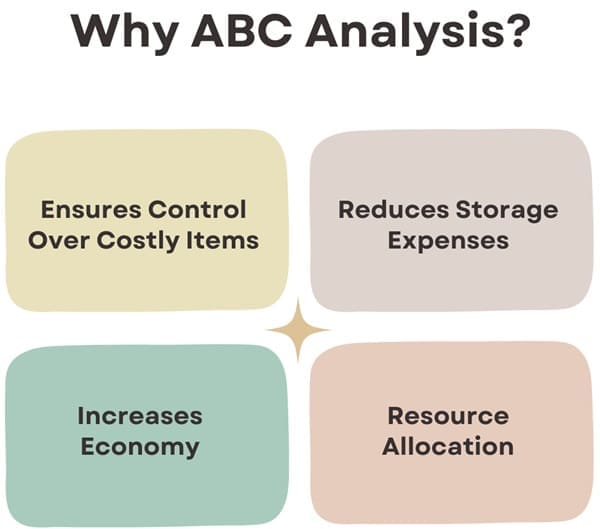 Why ABC Analysis?

Ensures Control Over Costly Items

Reduces Storage Expenses

Increases Economy

Resource Allocation